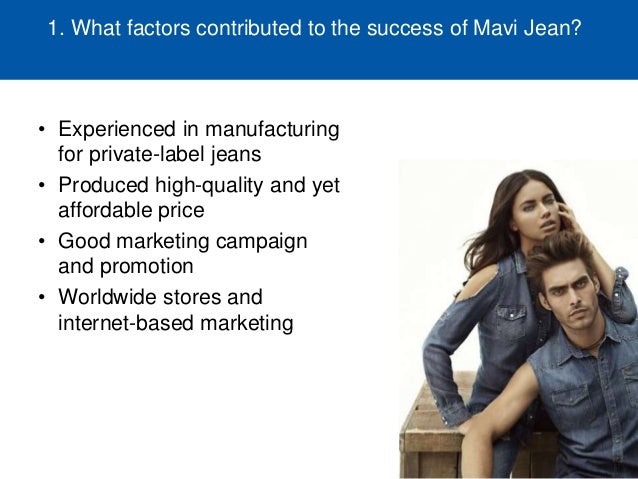 1. What factors contributed to the success of Mavi Jean?

• Experienced in manufacturing for private-label jeans
• Produced high-quality and yet affordable price
• Good marketing campaign and promotion
• Worldwide stores and internet-based marketing